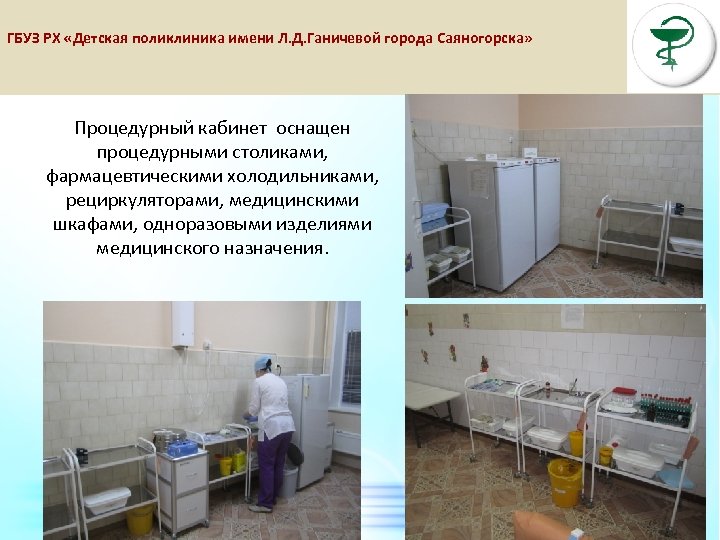 ГБУЗ РХ «Детская поликлиника имени Л.Д.Ганичевой города Саяногорска»

Процедурный кабинет оснащен процедурными столиками, фармацевтическими холодильниками, рециркуляторами, медицинскими шкафами, одноразовыми изделиями медицинского назначения.